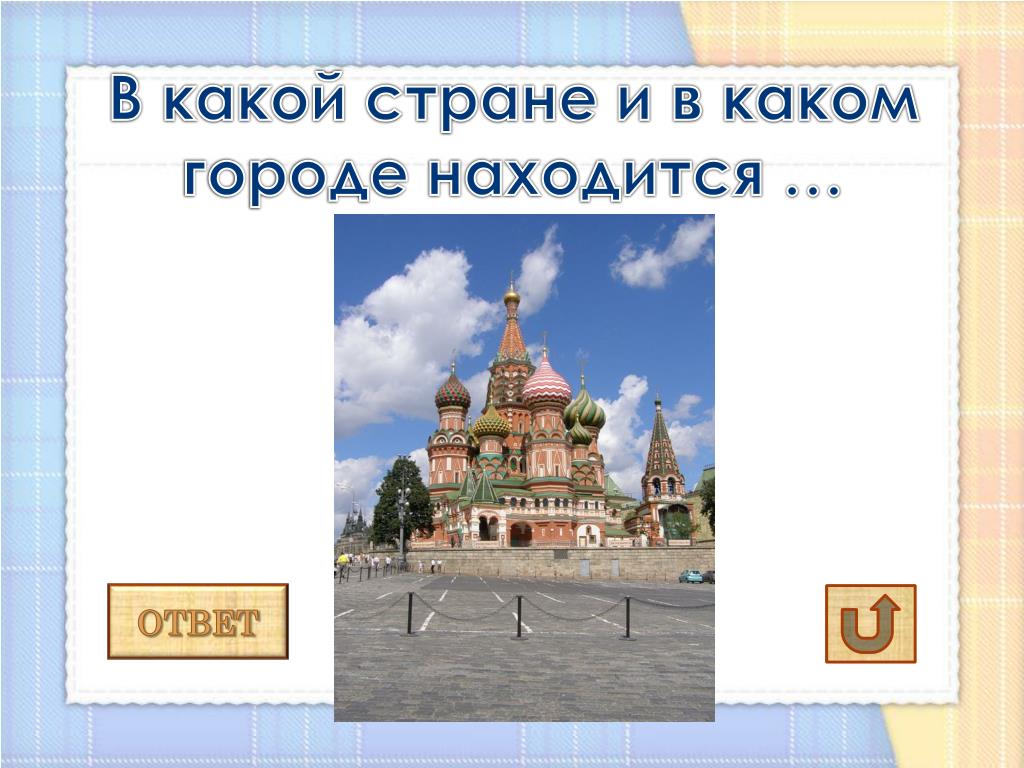 В какой стране и в каком городе находится …

ОТВЕТ